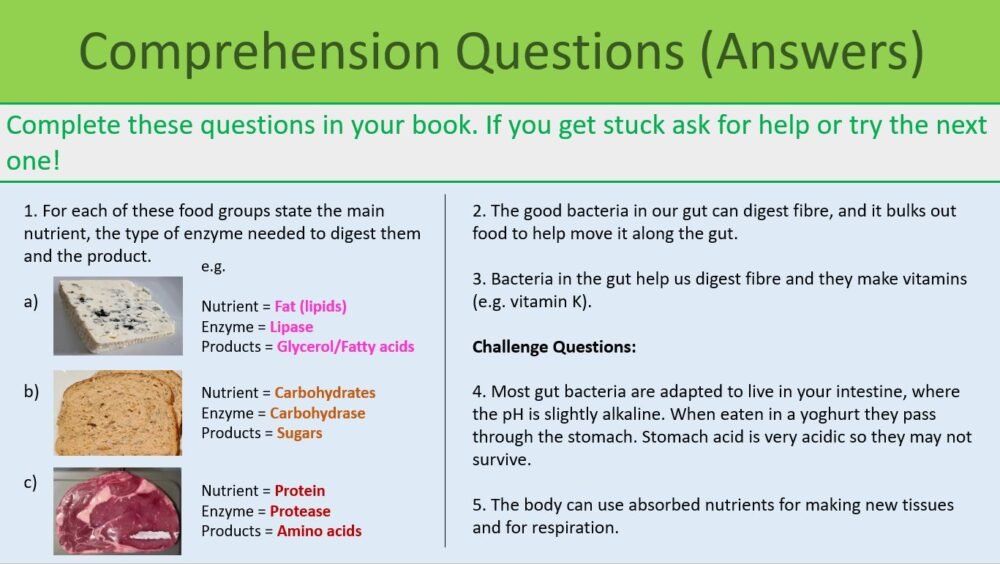 Comprehension Questions (Answers)

Complete these questions in your book. If you get stuck ask for help or try the next one!

1. For each of these food groups state the main nutrient, the type of enzyme needed to digest them and the product.

e.g.

a)
Nutrient = Fat (lipids)
Enzyme = Lipase
Products = Glycerol/Fatty acids

b)
Nutrient = Carbohydrates
Enzyme = Carbohydrase
Products = Sugars

c)
Nutrient = Protein
Enzyme = Protease
Products = Amino acids

2. The good bacteria in our gut can digest fibre, and it bulks out food to help move it along the gut.

3. Bacteria in the gut help us digest fibre and they make vitamins (e.g. vitamin K).

Challenge Questions:

4. Most gut bacteria are adapted to live in your intestine, where the pH is slightly alkaline. When eaten in a yoghurt they pass through the stomach. Stomach acid is very acidic so they may not survive.

5. The body can use absorbed nutrients for making new tissues and for respiration.